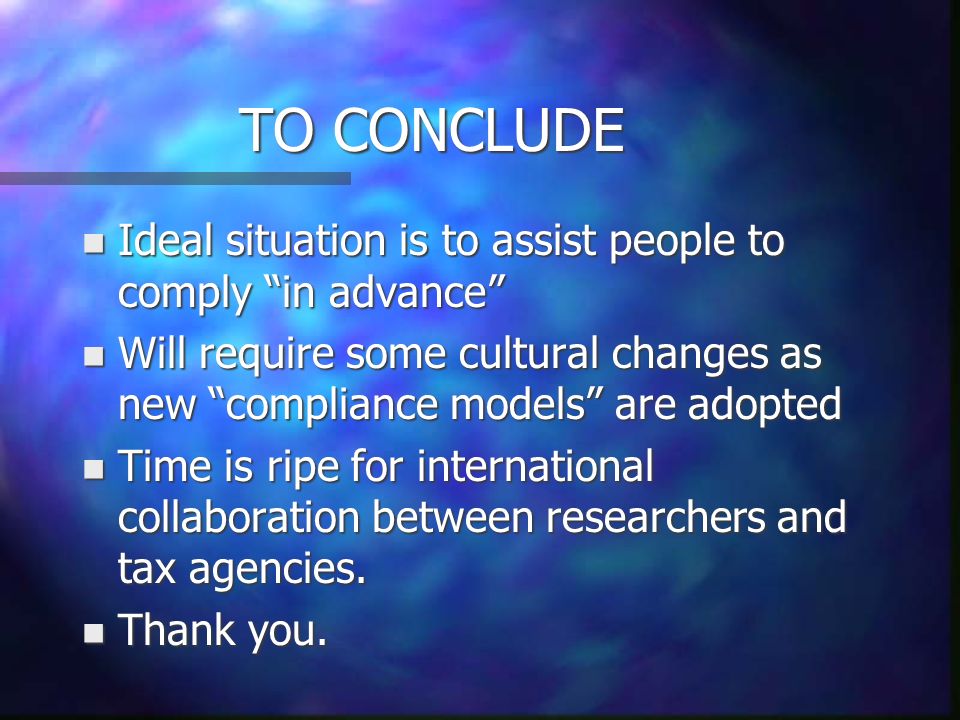 TO CONCLUDE

- Ideal situation is to assist people to comply “in advance”
- Will require some cultural changes as new “compliance models” are adopted
- Time is ripe for international collaboration between researchers and tax agencies.
- Thank you.